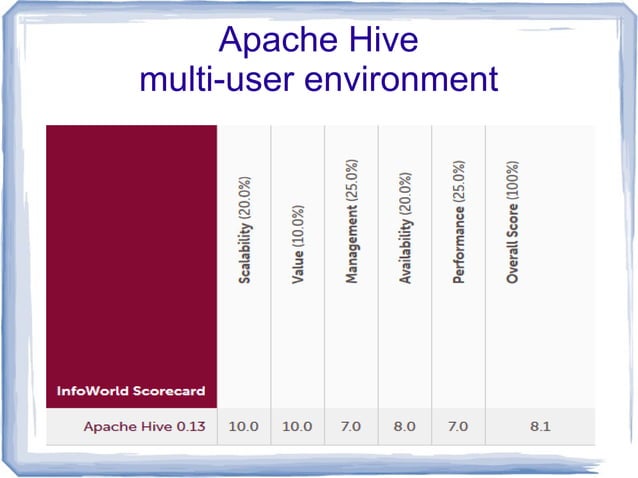 Apache Hive
multi-user environment

| InfoWorld Scorecard | Scalability (20.0%) | Value (10.0%) | Management (25.0%) | Availability (20.0%) | Performance (25.0%) | Overall Score (100%) |
|---|---|---|---|---|---|---|
| Apache Hive 0.13 | 10.0 | 10.0 | 7.0 | 8.0 | 7.0 | 8.1 |